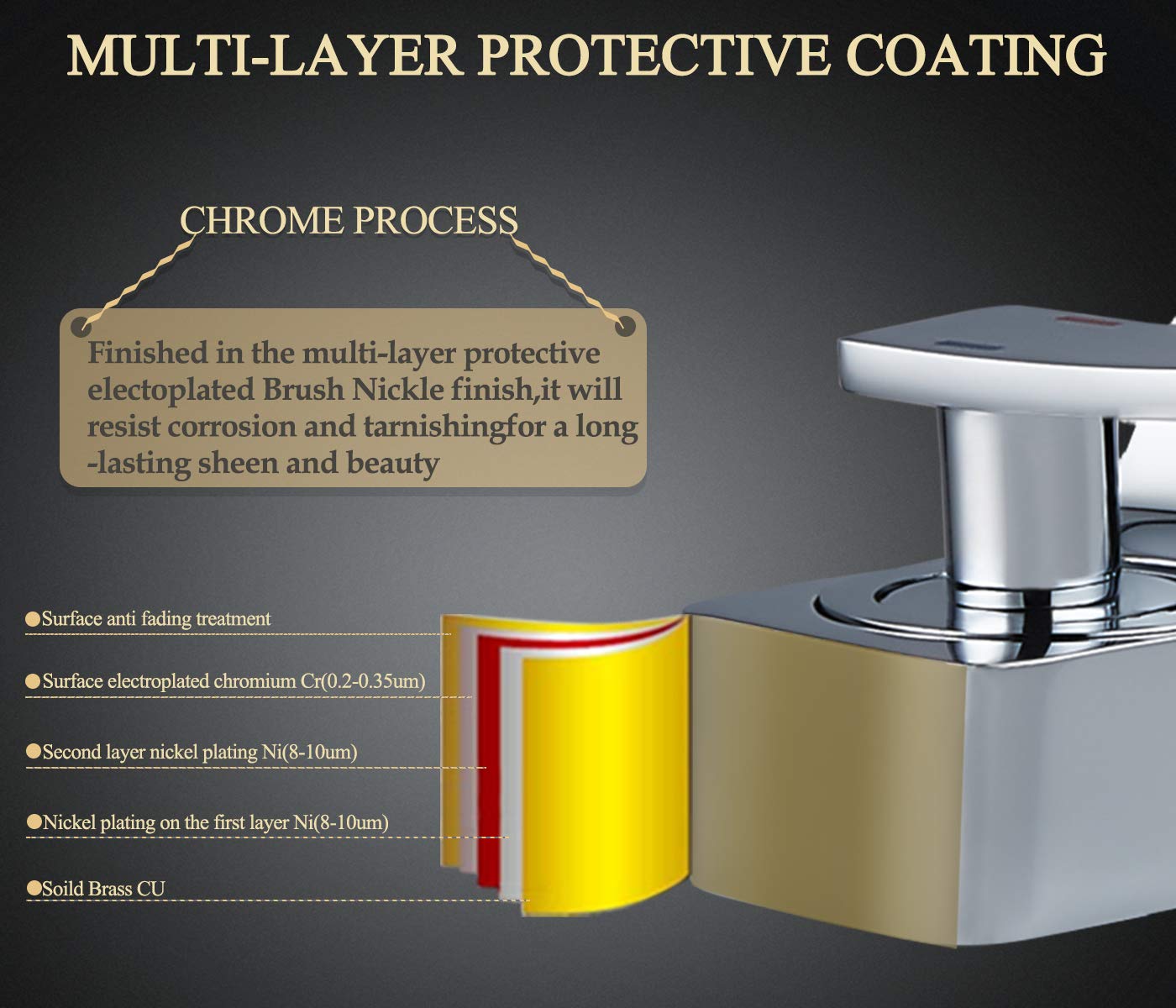 MULTI-LAYER PROTECTIVE COATING

CHROME PROCESS

Finished in the multi-layer protective electoplated Brush Nickle finish,it will resist corrosion and tarnishingfor a long -lasting sheen and beauty

●Surface anti fading treatment

●Surface electroplated chromium Cr(0.2-0.35um)

●Second layer nickel plating Ni(8-10um)

●Nickel plating on the first layer Ni(8-10um)

●Soild Brass CU